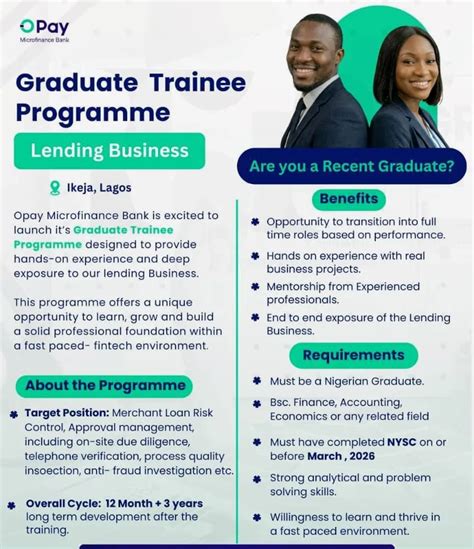 OPay
Microfinance Bank

Graduate Trainee Programme

Lending Business

Ikeja, Lagos

Opay Microfinance Bank is excited to launch it's Graduate Trainee Programme designed to provide hands-on experience and deep exposure to our lending Business.

This programme offers a unique opportunity to learn, grow and build a solid professional foundation within a fast paced- fintech environment.

About the Programme

Target Position: Merchant Loan Risk Control, Approval management, including on-site due diligence, telephone verification, process quality insoection, anti- fraud investigation etc.

Overall Cycle: 12 Month + 3 years long term development after the training.

Are you a Recent Graduate?

Benefits

Opportunity to transition into full time roles based on performance.

Hands on experience with real business projects.

Mentorship from Experienced professionals.

End to end exposure of the Lending Business.

Requirements

Must be a Nigerian Graduate.

Bsc. Finance, Accounting, Economics or any related field

Must have completed NYSC on or before March , 2026

Strong analytical and problem solving skills.

Willingness to learn and thrive in a fast paced environment.